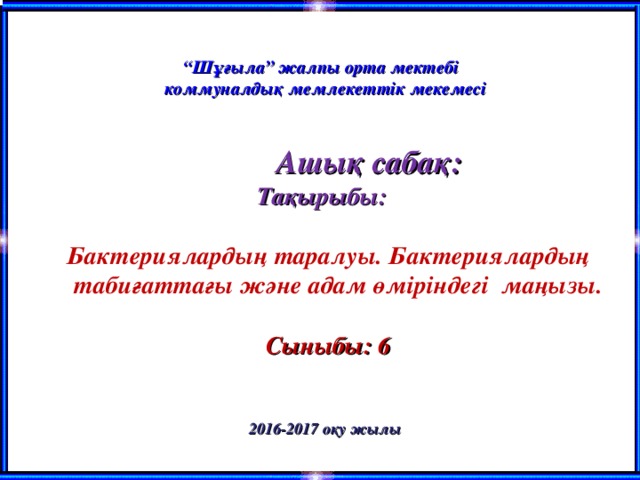 “Шұғыла” жалпы орта мектебі
коммуналдық мемлекеттік мекемесі

Ашық сабақ:
Тақырыбы:

Бактериялардың таралуы. Бактериялардың табиғаттағы және адам өміріндегі маңызы.

Сыныбы: 6

2016-2017 оқу жылы